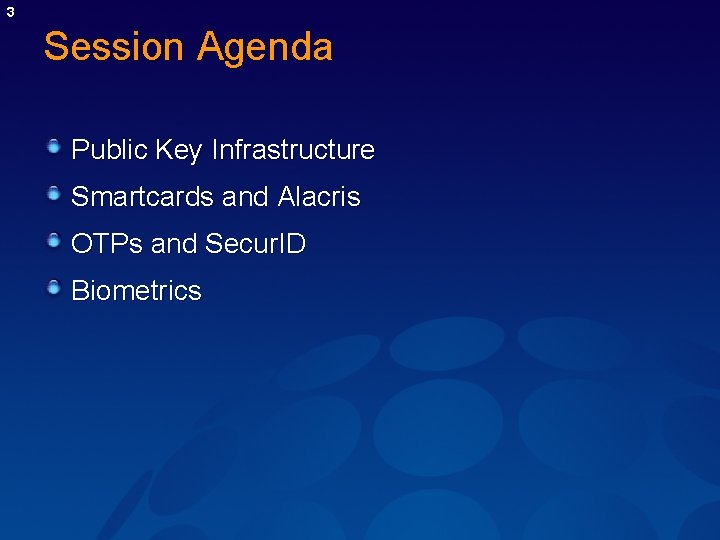 3

Session Agenda

Public Key Infrastructure

Smartcards and Alacris

OTPs and SecurID

Biometrics